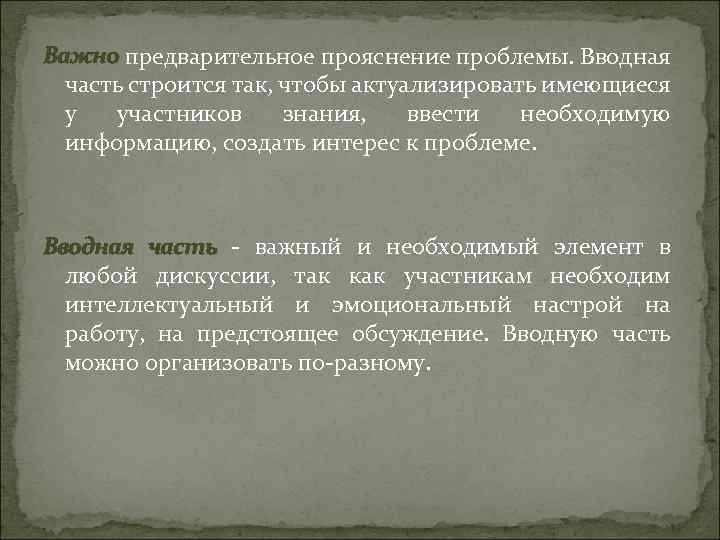 Важно предварительное прояснение проблемы. Вводная часть строится так, чтобы актуализировать имеющиеся у участников знания, ввести необходимую информацию, создать интерес к проблеме.

Вводная часть - важный и необходимый элемент в любой дискуссии, так как участникам необходим интеллектуальный и эмоциональный настрой на работу, на предстоящее обсуждение. Вводную часть можно организовать по-разному.